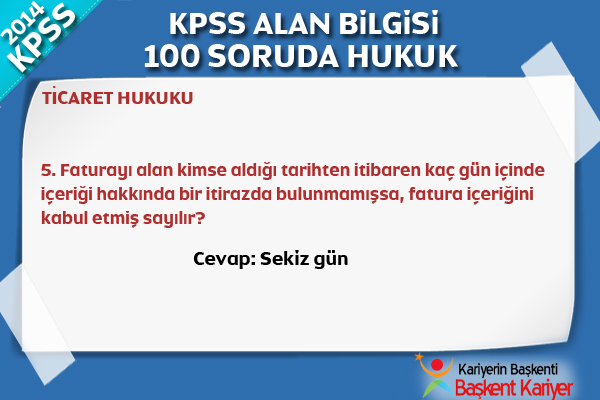 2014 KPSS

KPSS ALAN BİLGİSİ
100 SORUDA HUKUK

TİCARET HUKUKU

5. Faturayı alan kimse aldığı tarihten itibaren kaç gün içinde içeriği hakkında bir itirazda bulunmamışsa, fatura içeriğini kabul etmiş sayılır?

Cevap: Sekiz gün

Kariyerin Başkenti
Başkent Kariyer